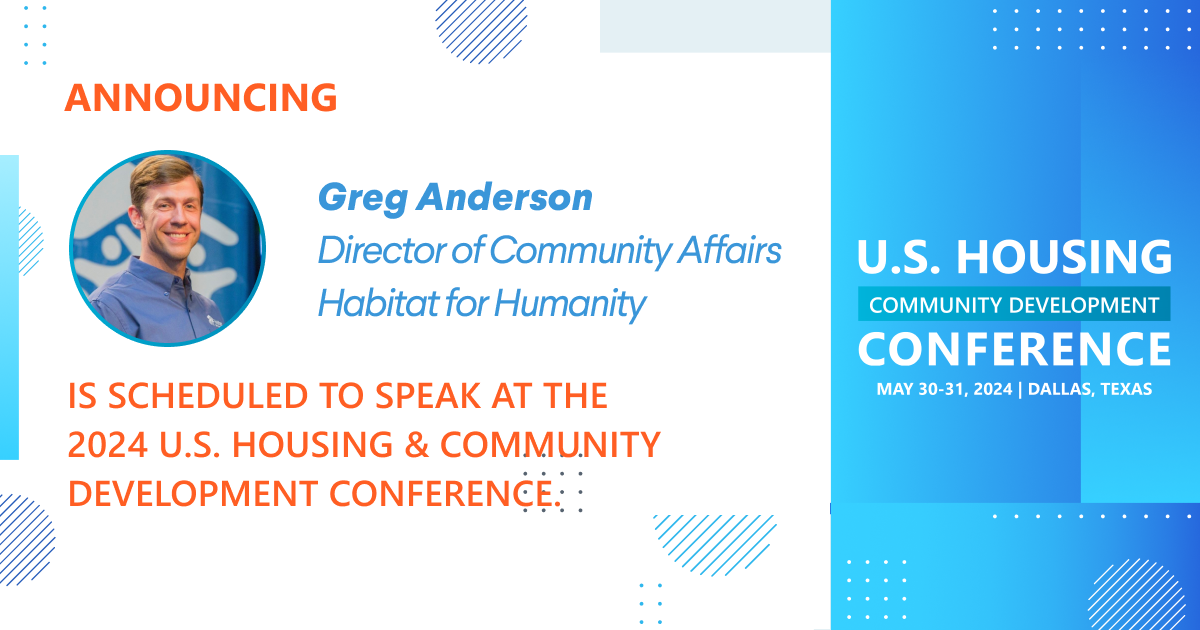 ANNOUNCING

Greg Anderson
Director of Community Affairs
Habitat for Humanity

IS SCHEDULED TO SPEAK AT THE 2024 U.S. HOUSING & COMMUNITY DEVELOPMENT CONFERENCE.

U.S. HOUSING
COMMUNITY DEVELOPMENT
CONFERENCE
MAY 30-31, 2024 | DALLAS, TEXAS